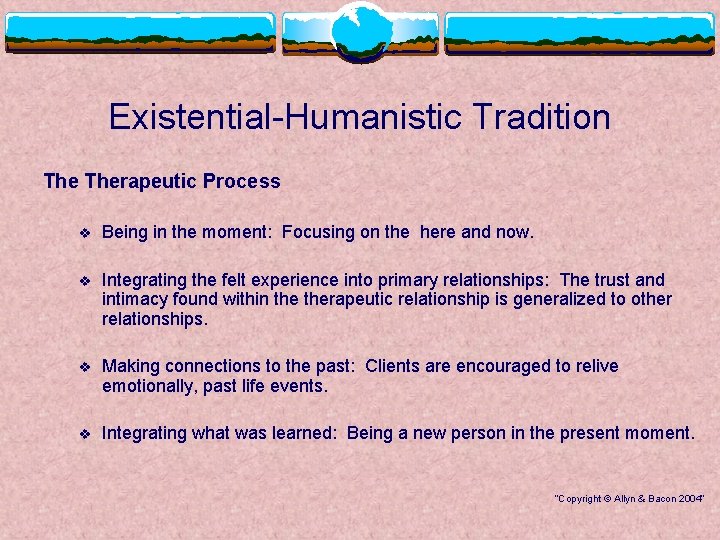 Existential-Humanistic Tradition

The Therapeutic Process

❖ Being in the moment: Focusing on the here and now.

❖ Integrating the felt experience into primary relationships: The trust and intimacy found within the therapeutic relationship is generalized to other relationships.

❖ Making connections to the past: Clients are encouraged to relive emotionally, past life events.

❖ Integrating what was learned: Being a new person in the present moment.

"Copyright © Allyn & Bacon 2004"